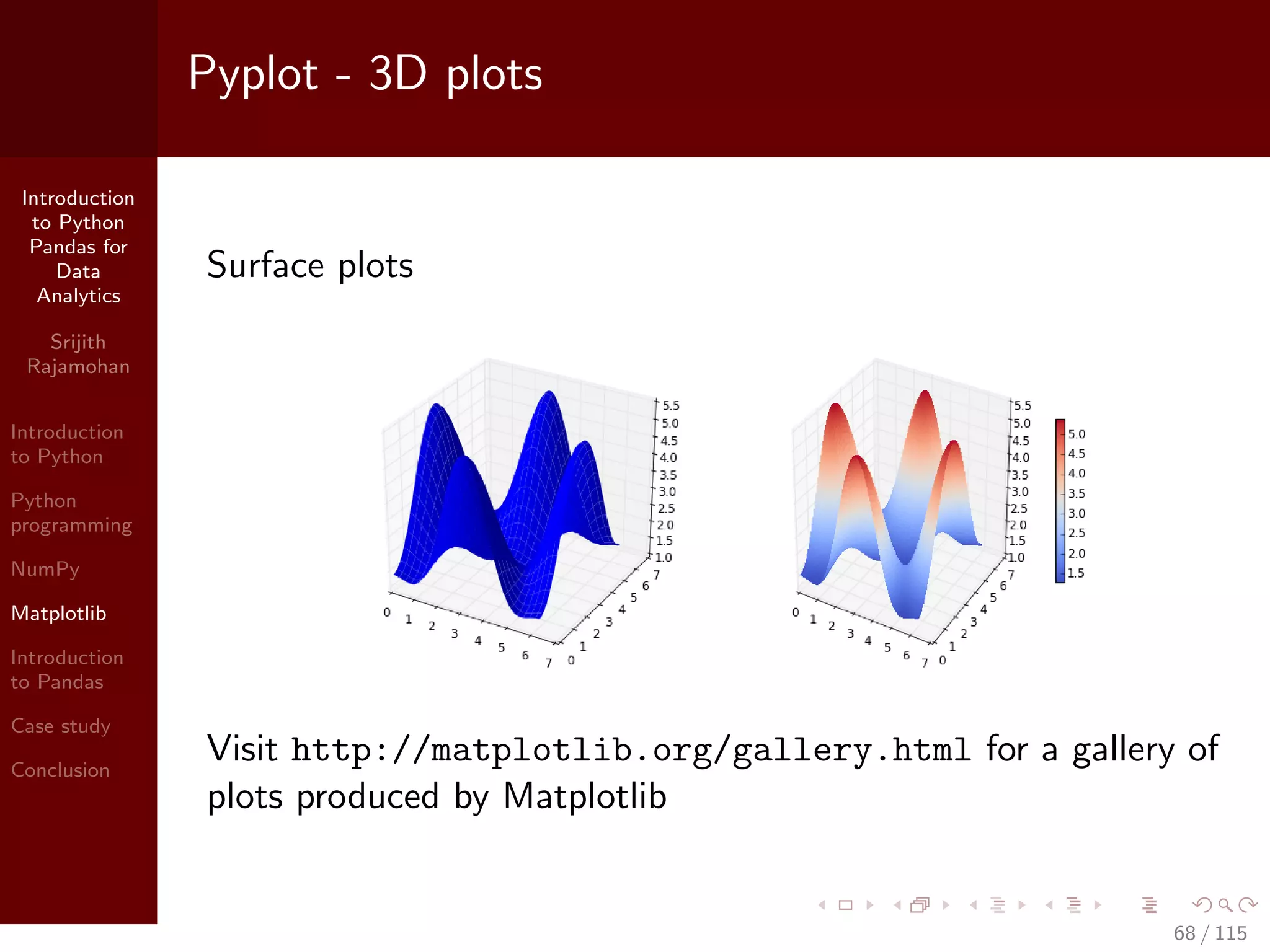 Pyplot - 3D plots

Introduction to Python Pandas for Data Analytics

Srijith Rajamohan

Introduction to Python

Python programming

NumPy

Matplotlib

Introduction to Pandas

Case study

Conclusion

Surface plots

5.5
5.0
4.5
4.0
3.5
3.0
2.5
2.0
1.5
1.0

0 1 2 3 4 5 6 7

0 1 2 3 4 5 6 7

5.5
5.0
4.5
4.0
3.5
3.0
2.5
2.0
1.5
1.0

0 1 2 3 4 5 6 7

0 1 2 3 4 5 6 7

5.0
4.5
4.0
3.5
3.0
2.5
2.0
1.5

Visit http://matplotlib.org/gallery.html for a gallery of plots produced by Matplotlib

68 / 115